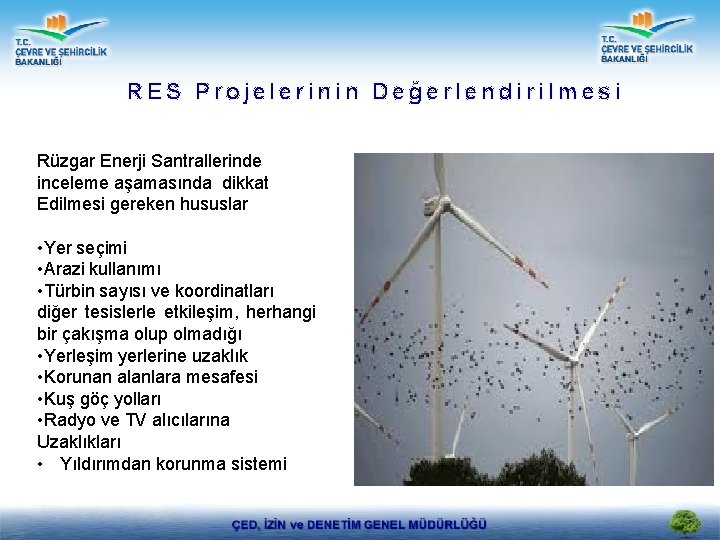 T.C.
ÇEVRE VE ŞEHİRCİLİK
BAKANLIĞI

T.C.
ÇEVRE VE ŞEHİRCİLİK
BAKANLIĞI

RES Projelerinin Değerlendirilmesi

Rüzgar Enerji Santrallerinde inceleme aşamasında dikkat Edilmesi gereken hususlar

•Yer seçimi
•Arazi kullanımı
•Türbin sayısı ve koordinatları diğer tesislerle etkileşim, herhangi bir çakışma olup olmadığı
•Yerleşim yerlerine uzaklık
•Korunan alanlara mesafesi
•Kuş göç yolları
•Radyo ve TV alıcılarına Uzaklıkları
• Yıldırımdan korunma sistemi

ÇED, İZİN ve DENETİM GENEL MÜDÜRLÜĞÜ